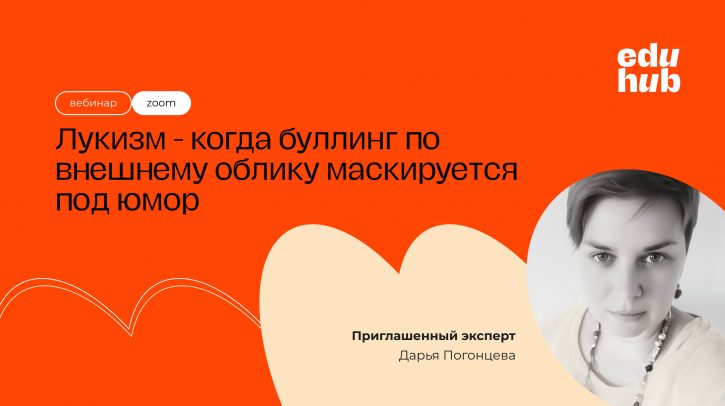 edu hub

вебинар zoom

Лукизм - когда буллинг по внешнему облику маскируется под юмор

Приглашенный эксперт
Дарья Погонцева